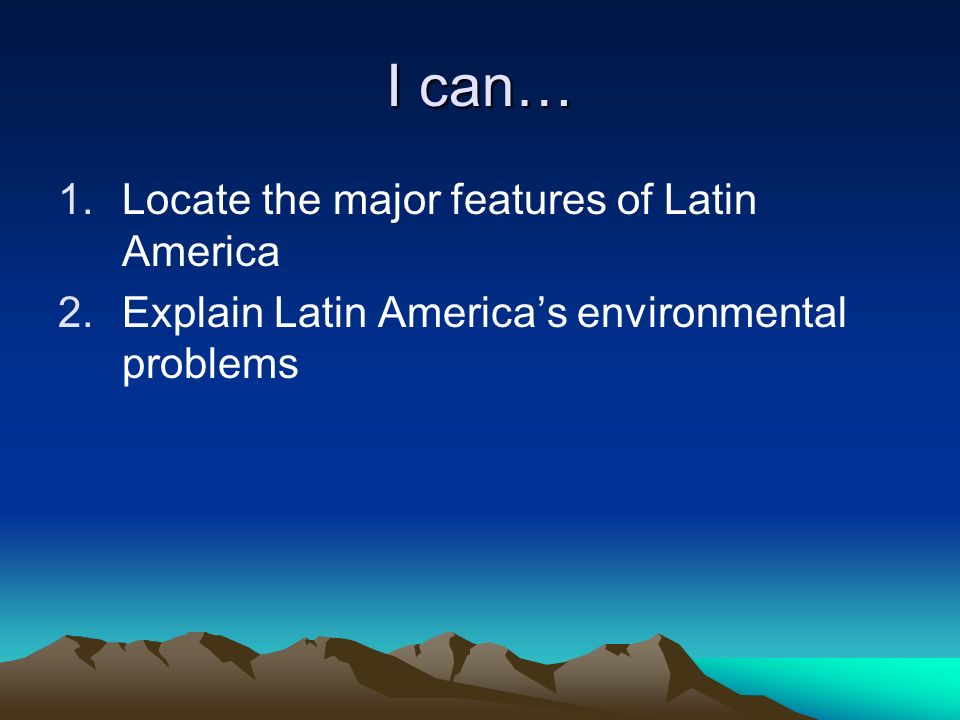 I can…

1. Locate the major features of Latin America
2. Explain Latin America’s environmental problems